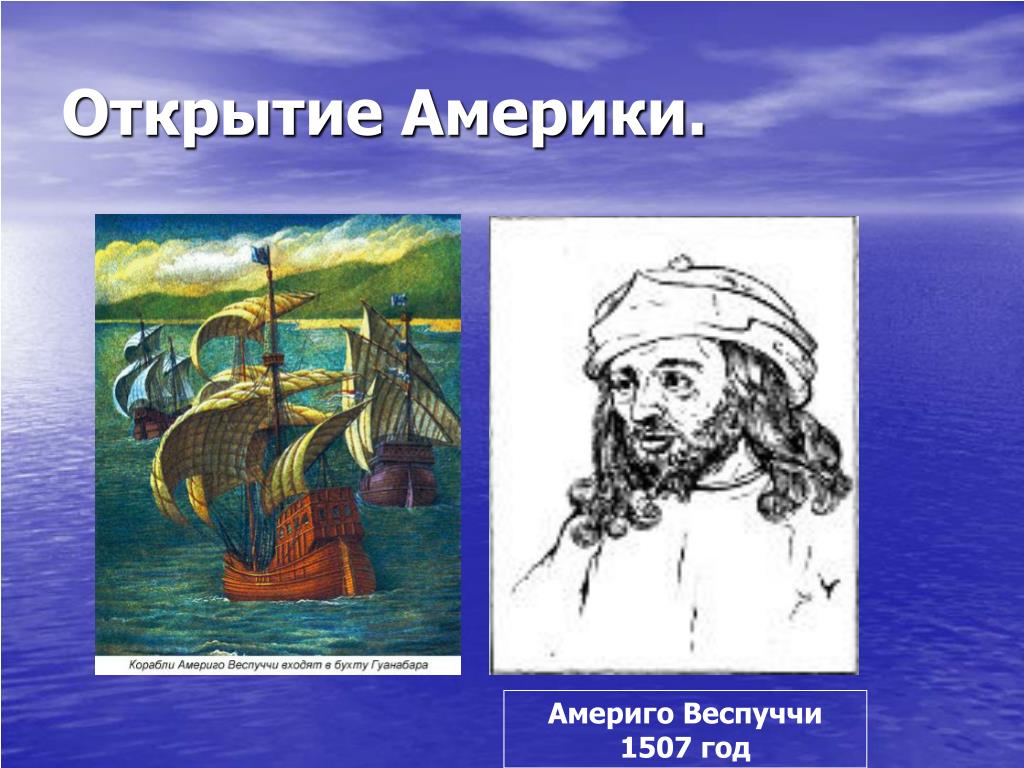 Открытие Америки.

Корабли Америго Веспуччи входят в бухту Гуанабара

Америго Веспуччи
1507 год